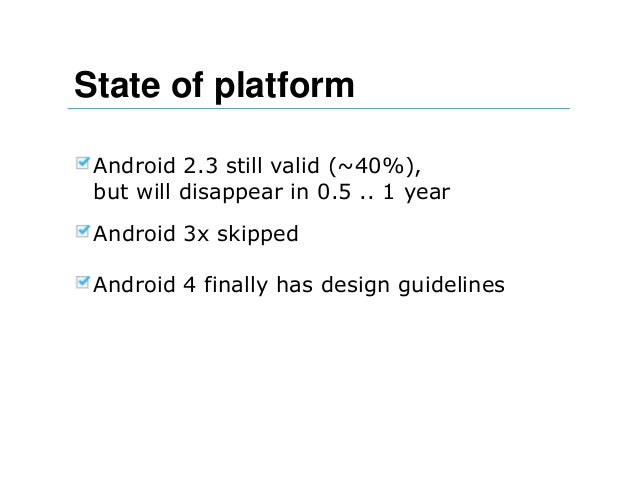 State of platform

Android 2.3 still valid (~40%), but will disappear in 0.5 .. 1 year

Android 3x skipped

Android 4 finally has design guidelines